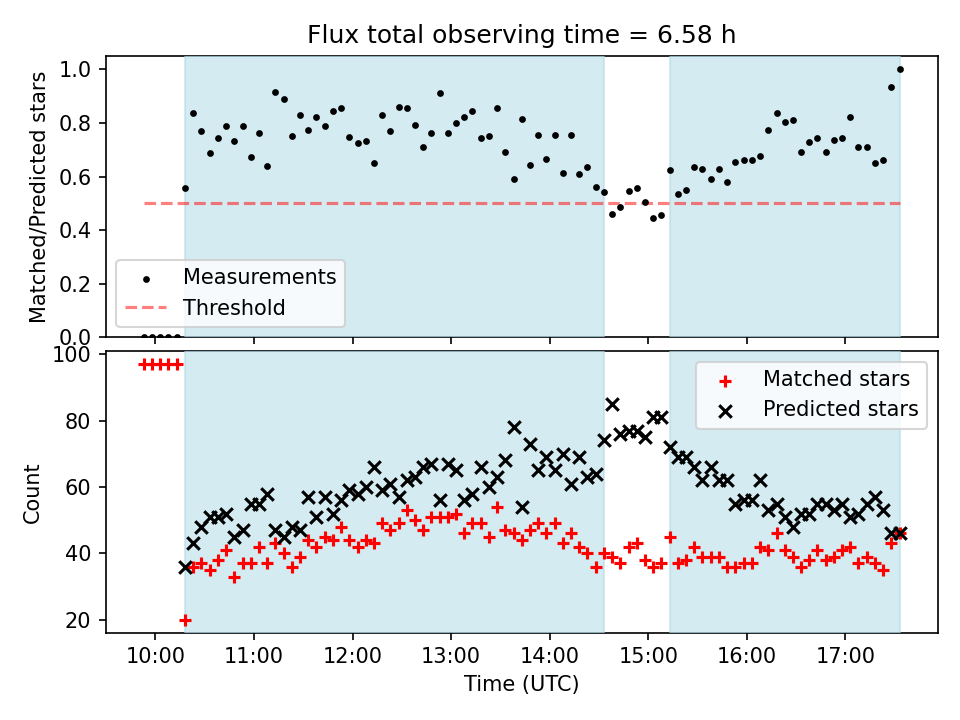 Flux total observing time = 6.58 h

Matched/Predicted stars
1.0
0.8
0.6
0.4
0.2
0.0

Measurements
Threshold

Count
100
80
60
40
20

Matched stars
Predicted stars

10:00
11:00
12:00
13:00
14:00
15:00
16:00
17:00
Time (UTC)